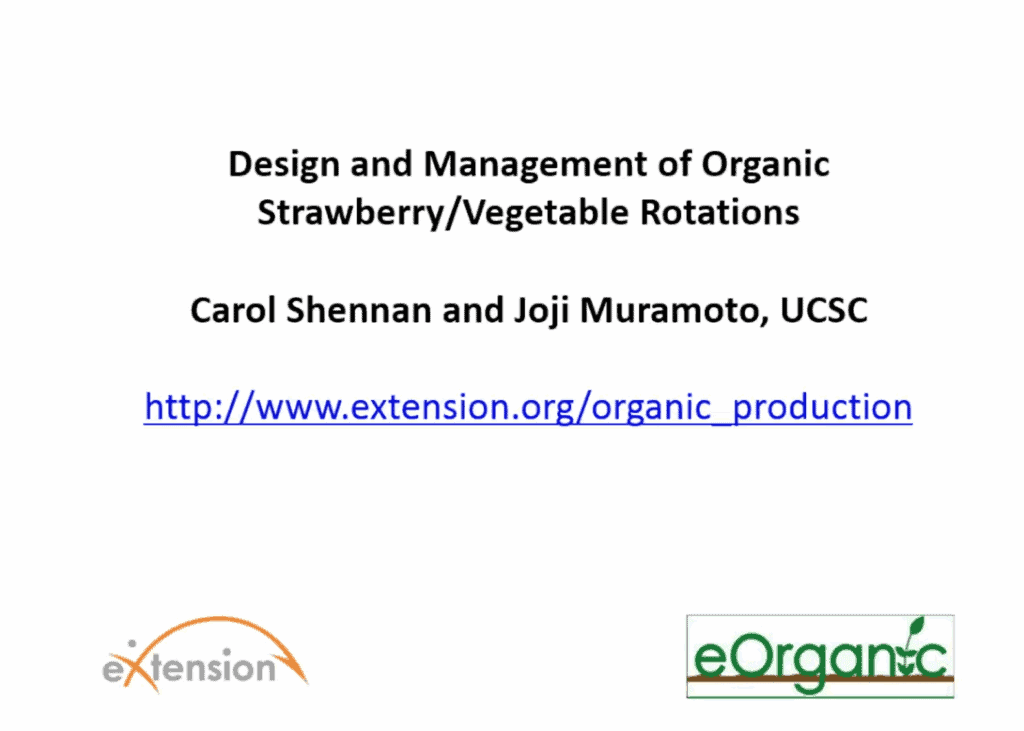 Design and Management of Organic Strawberry/Vegetable Rotations

Carol Shennan and Joji Muramoto, UCSC

http://www.extension.org/organic_production

eXtension

eOrganic